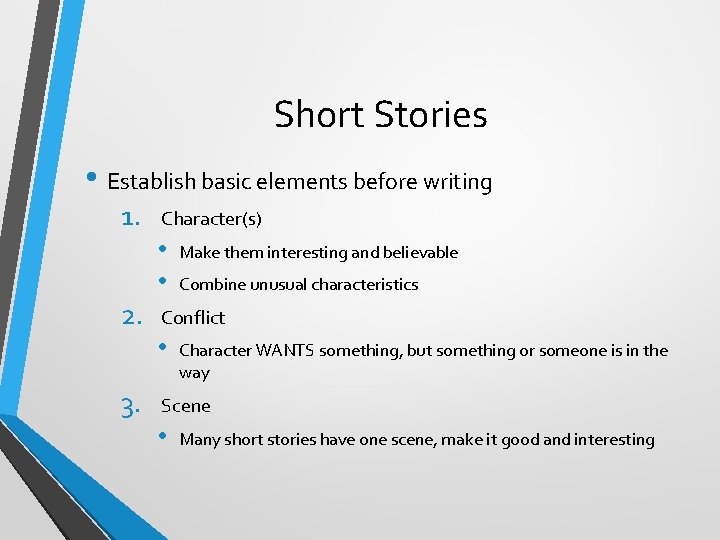 Short Stories

• Establish basic elements before writing

1. Character(s)

• Make them interesting and believable

• Combine unusual characteristics

2. Conflict

• Character WANTS something, but something or someone is in the way

3. Scene

• Many short stories have one scene, make it good and interesting